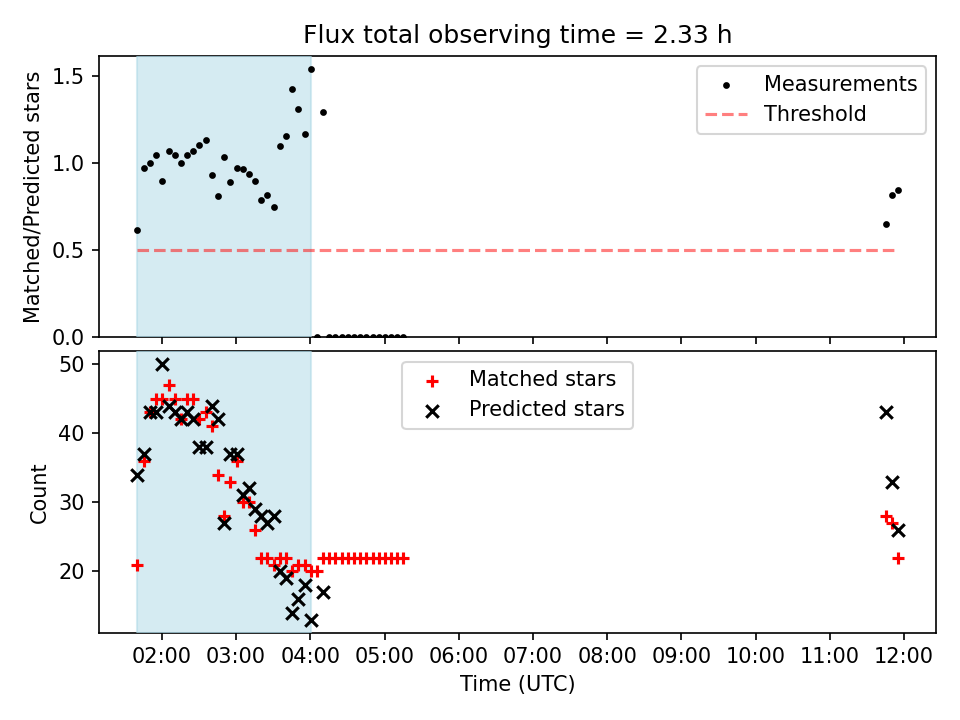 Flux total observing time = 2.33 h

Matched/Predicted stars

1.5
1.0
0.5
0.0

Measurements
Threshold

Count

50
40
30
20

Matched stars
Predicted stars

02:00 03:00 04:00 05:00 06:00 07:00 08:00 09:00 10:00 11:00 12:00

Time (UTC)